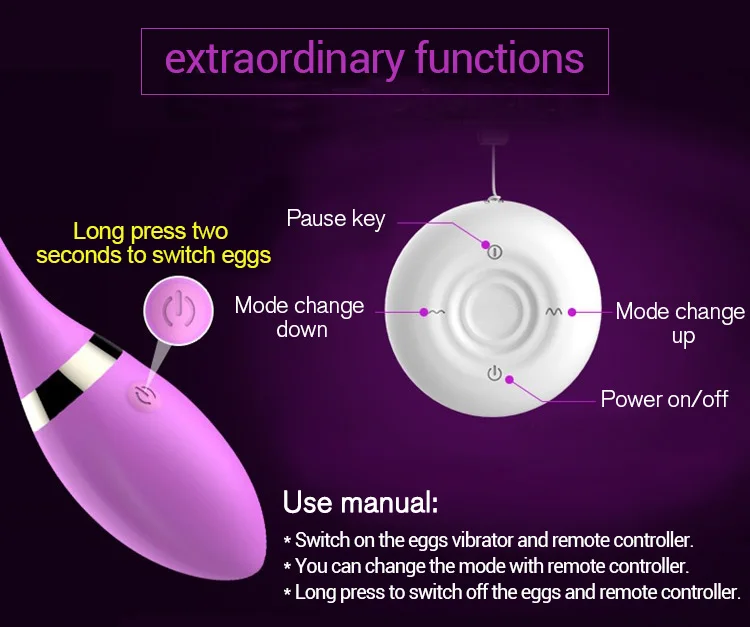 extraordinary functions

Long press two seconds to switch eggs

Pause key

Mode change down

Mode change up

Power on/off

Use manual:

* Switch on the eggs vibrator and remote controller.
* You can change the mode with remote controller.
* Long press to switch off the eggs and remote controller.